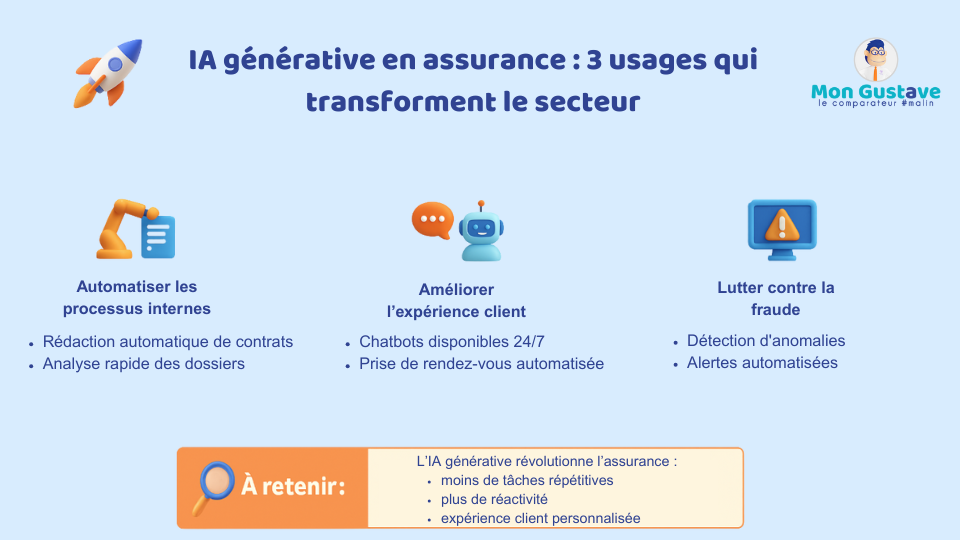 IA générative en assurance : 3 usages qui transforment le secteur

Mon Gustave
le comparateur #malin

Automatiser les processus internes

- Rédaction automatique de contrats
- Analyse rapide des dossiers

Améliorer l'expérience client

- Chatbots disponibles 24/7
- Prise de rendez-vous automatisée

Lutter contre la fraude

- Détection d'anomalies
- Alertes automatisées

À retenir:

L'IA générative révolutionne l'assurance :
- moins de tâches répétitives
- plus de réactivité
- expérience client personnalisée